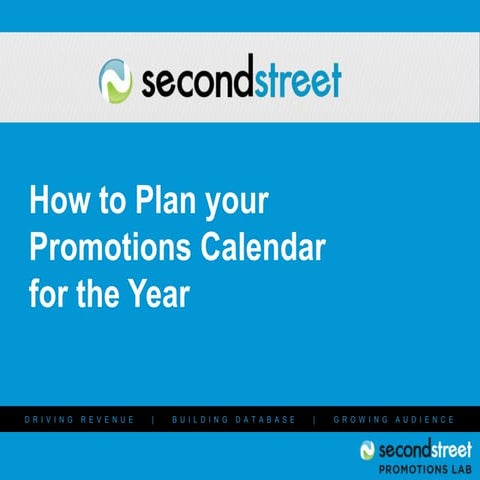 secondstreet

How to Plan your Promotions Calendar for the Year

DRIVING REVENUE | BUILDING DATABASE | GROWING AUDIENCE

secondstreet
PROMOTIONS LAB